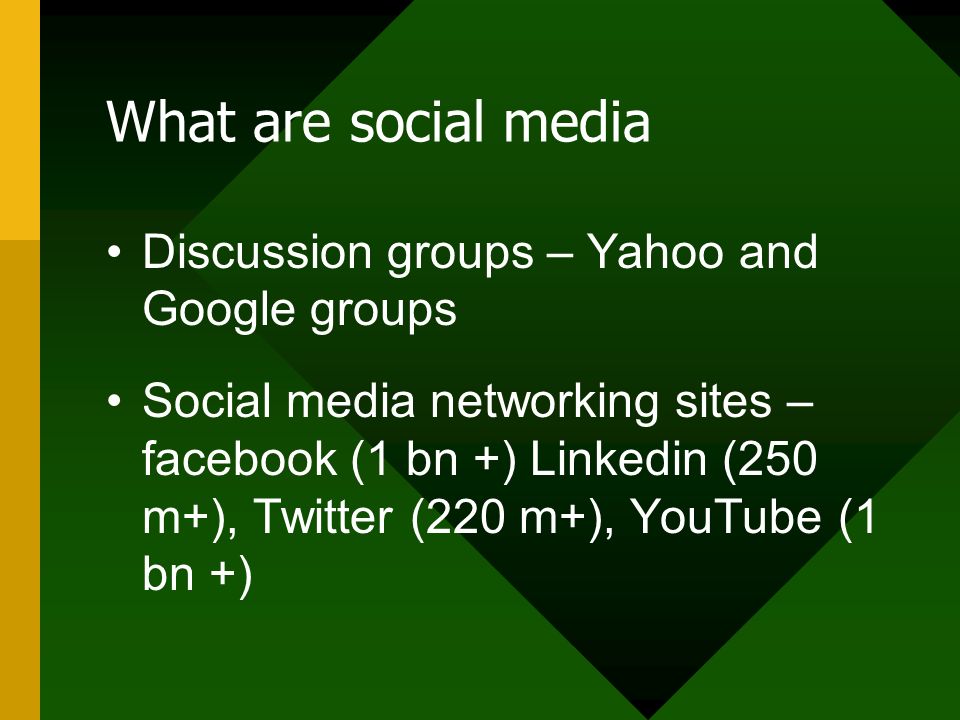 What are social media

• Discussion groups – Yahoo and Google groups

• Social media networking sites – facebook (1 bn +) Linkedin (250 m+), Twitter (220 m+), YouTube (1 bn +)